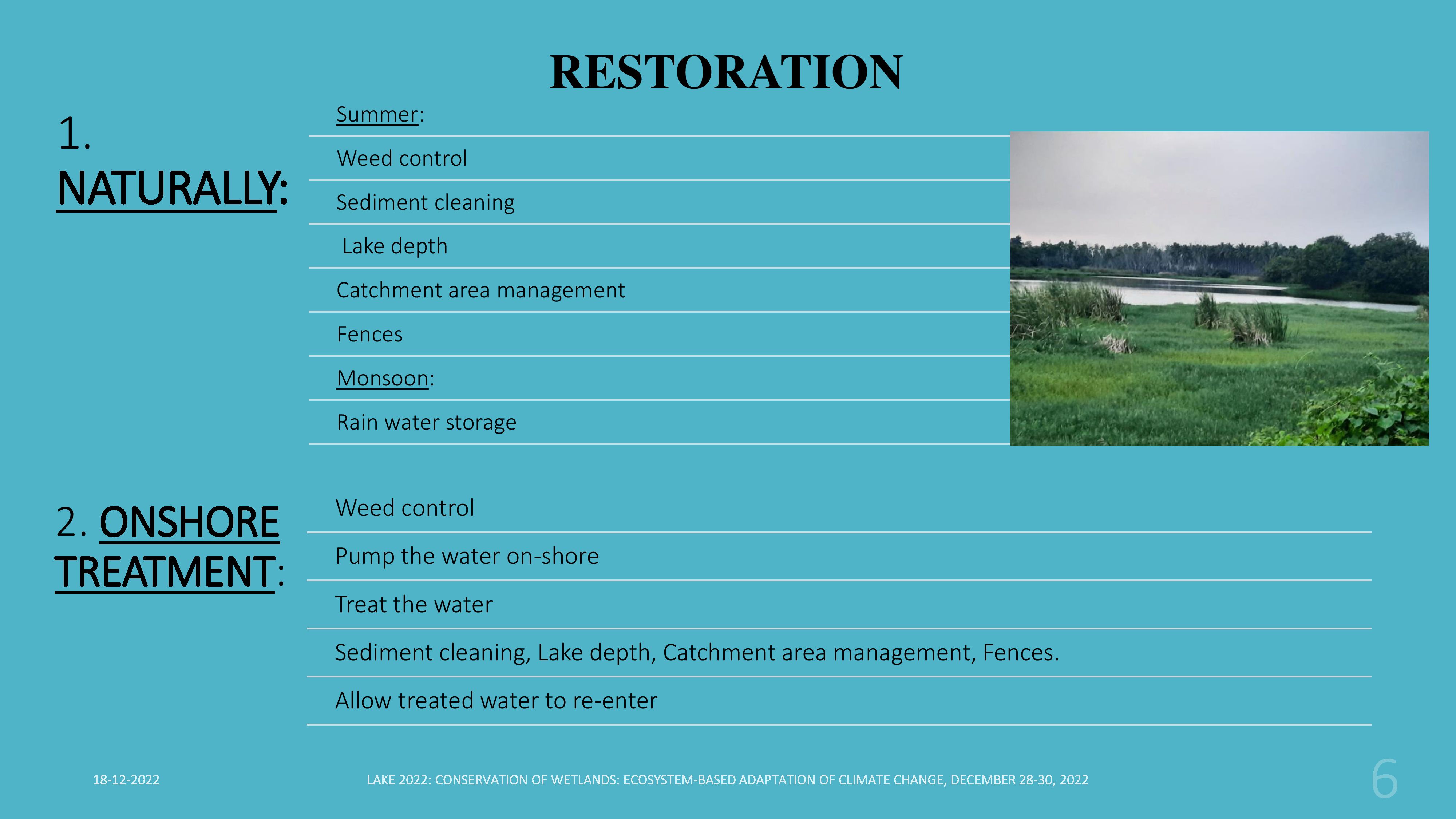 RESTORATION

1. NATURALLY:

Summer:

Weed control

Sediment cleaning

Lake depth

Catchment area management

Fences

Monsoon:

Rain water storage

2. ONSHORE TREATMENT:

Weed control

Pump the water on-shore

Treat the water

Sediment cleaning, Lake depth, Catchment area management, Fences.

Allow treated water to re-enter

18-12-2022

LAKE 2022: CONSERVATION OF WETLANDS: ECOSYSTEM-BASED ADAPTATION OF CLIMATE CHANGE, DECEMBER 28-30, 2022

6